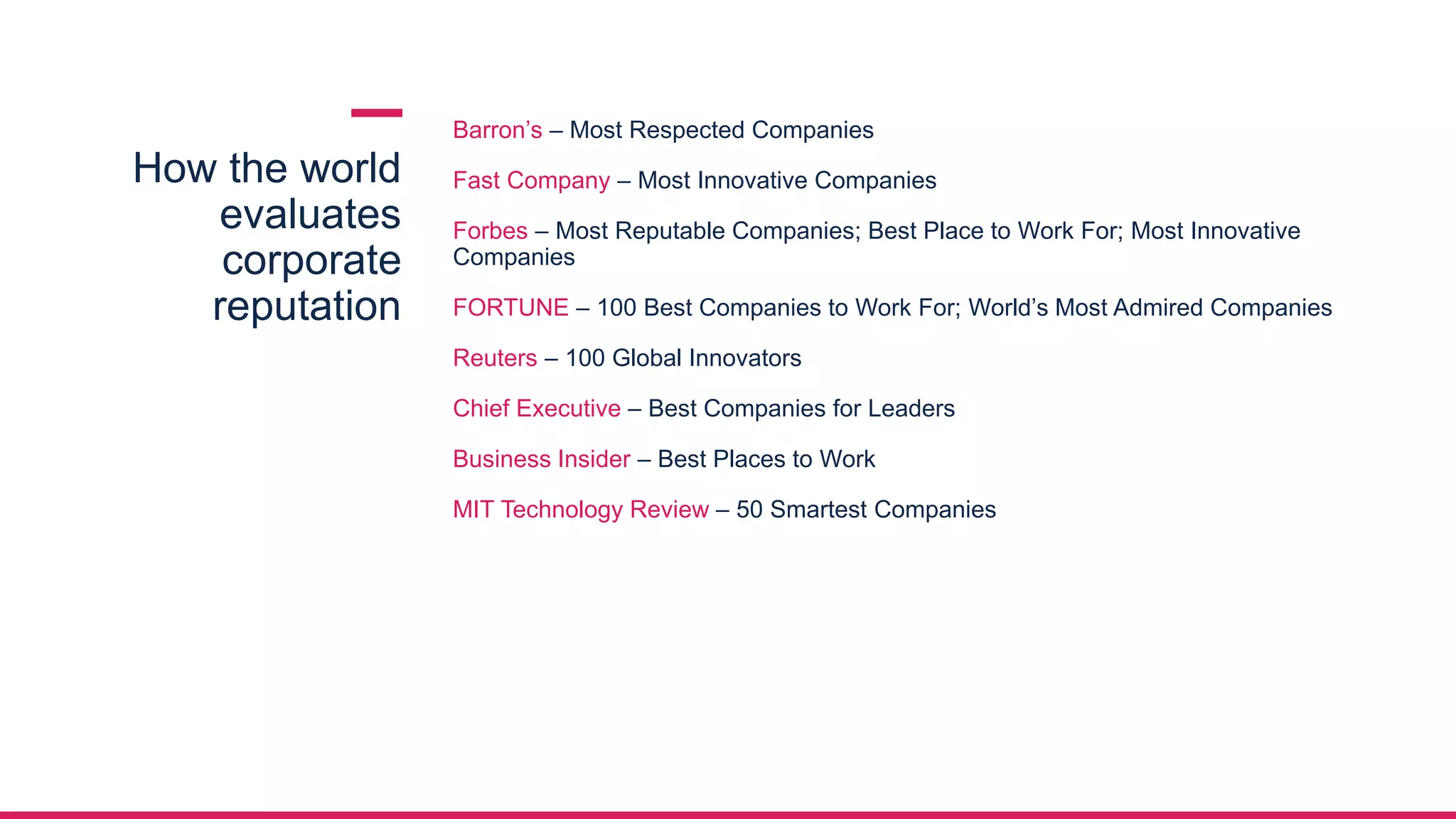 How the world evaluates corporate reputation

Barron’s – Most Respected Companies

Fast Company – Most Innovative Companies

Forbes – Most Reputable Companies; Best Place to Work For; Most Innovative Companies

FORTUNE – 100 Best Companies to Work For; World’s Most Admired Companies

Reuters – 100 Global Innovators

Chief Executive – Best Companies for Leaders

Business Insider – Best Places to Work

MIT Technology Review – 50 Smartest Companies